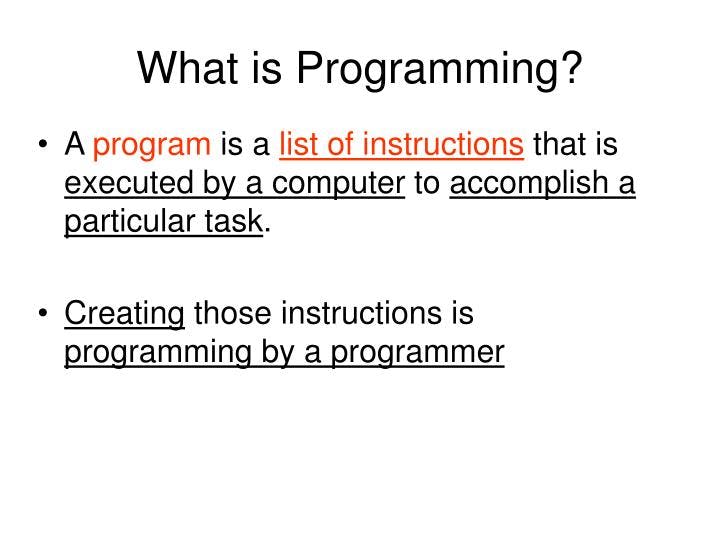 What is Programming?

• A program is a list of instructions that is executed by a computer to accomplish a particular task.

• Creating those instructions is programming by a programmer